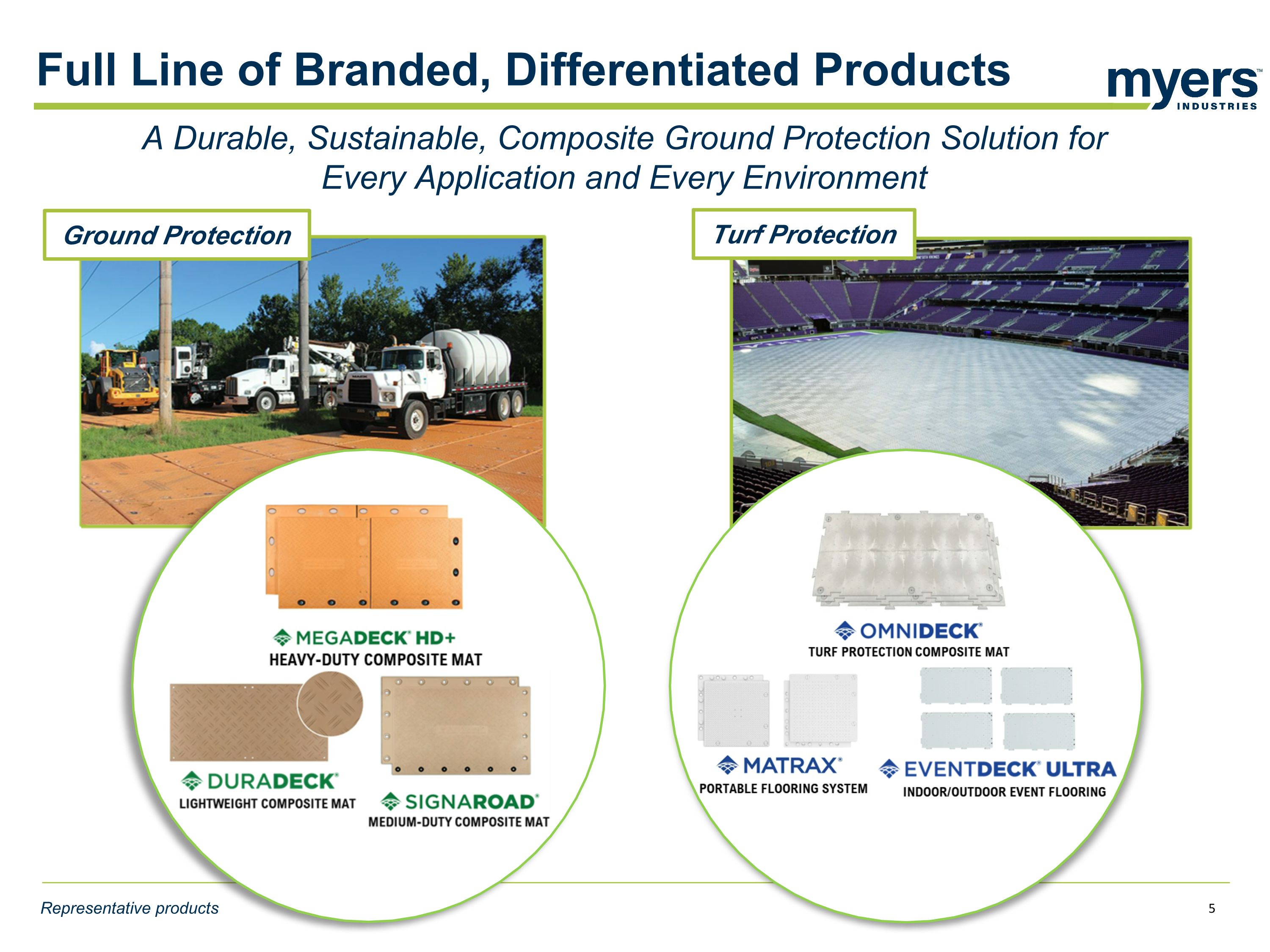 Full Line of Branded, Differentiated Products

myers™ INDUSTRIES

A Durable, Sustainable, Composite Ground Protection Solution for Every Application and Every Environment

Ground Protection

MEGADECK® HD+
HEAVY-DUTY COMPOSITE MAT

DURADECK®
LIGHTWEIGHT COMPOSITE MAT

SIGNAROAD®
MEDIUM-DUTY COMPOSITE MAT

Turf Protection

OMNIDECK®
TURF PROTECTION COMPOSITE MAT

MATRAX®
PORTABLE FLOORING SYSTEM

EVENTDECK® ULTRA
INDOOR/OUTDOOR EVENT FLOORING

Representative products

5